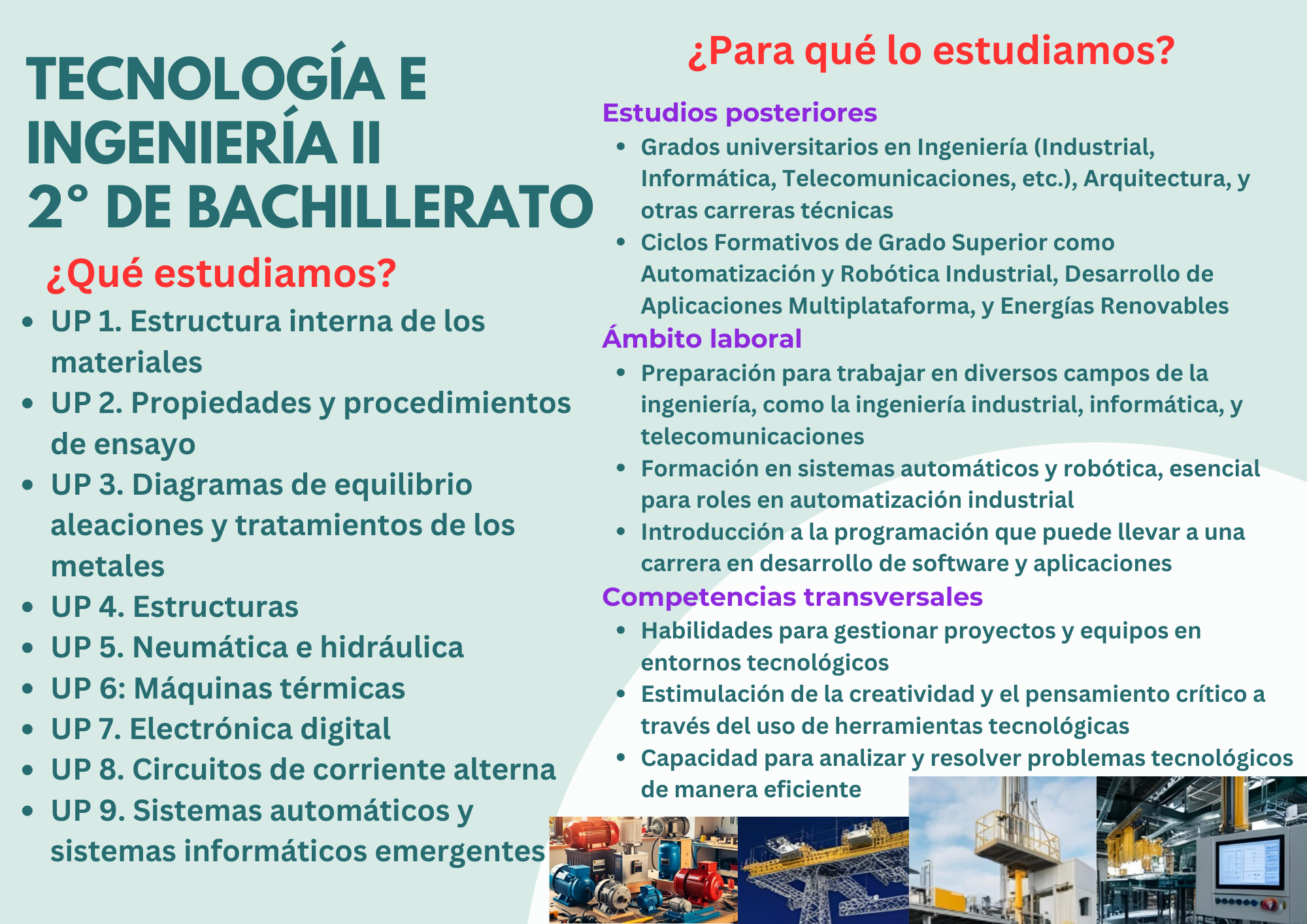 TECNOLOGÍA E INGENIERÍA II
2° DE BACHILLERATO

¿Qué estudiamos?

- UP 1. Estructura interna de los materiales
- UP 2. Propiedades y procedimientos de ensayo
- UP 3. Diagramas de equilibrio aleaciones y tratamientos de los metales
- UP 4. Estructuras
- UP 5. Neumática e hidráulica
- UP 6: Máquinas térmicas
- UP 7. Electrónica digital
- UP 8. Circuitos de corriente alterna
- UP 9. Sistemas automáticos y sistemas informáticos emergentes

¿Para qué lo estudiamos?

Estudios posteriores

- Grados universitarios en Ingeniería (Industrial, Informática, Telecomunicaciones, etc.), Arquitectura, y otras carreras técnicas
- Ciclos Formativos de Grado Superior como Automatización y Robótica Industrial, Desarrollo de Aplicaciones Multiplataforma, y Energías Renovables

Ámbito laboral

- Preparación para trabajar en diversos campos de la ingeniería, como la ingeniería industrial, informática, y telecomunicaciones
- Formación en sistemas automáticos y robótica, esencial para roles en automatización industrial
- Introducción a la programación que puede llevar a una carrera en desarrollo de software y aplicaciones

Competencias transversales

- Habilidades para gestionar proyectos y equipos en entornos tecnológicos
- Estimulación de la creatividad y el pensamiento crítico a través del uso de herramientas tecnológicas
- Capacidad para analizar y resolver problemas tecnológicos de manera eficiente